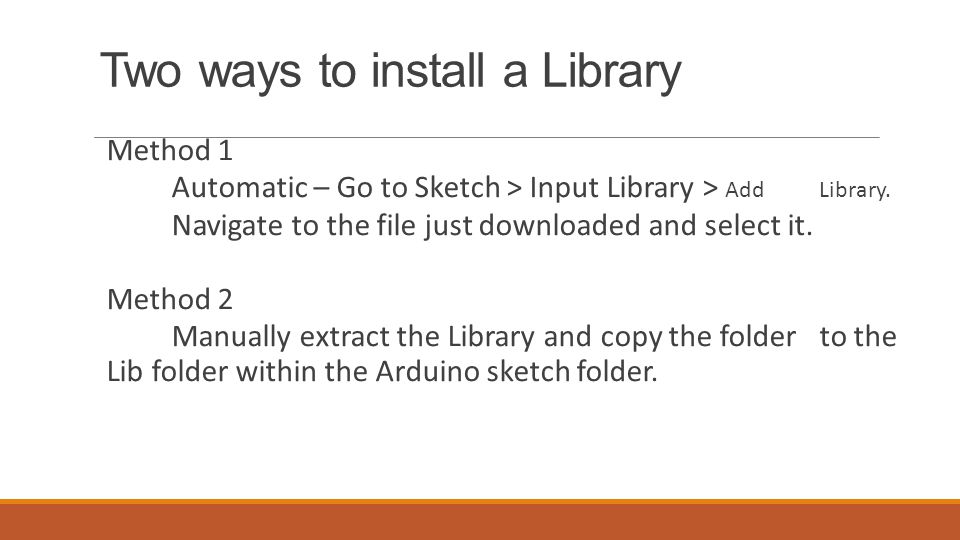 Two ways to install a Library

Method 1
Automatic – Go to Sketch > Input Library > Add Library. Navigate to the file just downloaded and select it.

Method 2
Manually extract the Library and copy the folder to the Lib folder within the Arduino sketch folder.